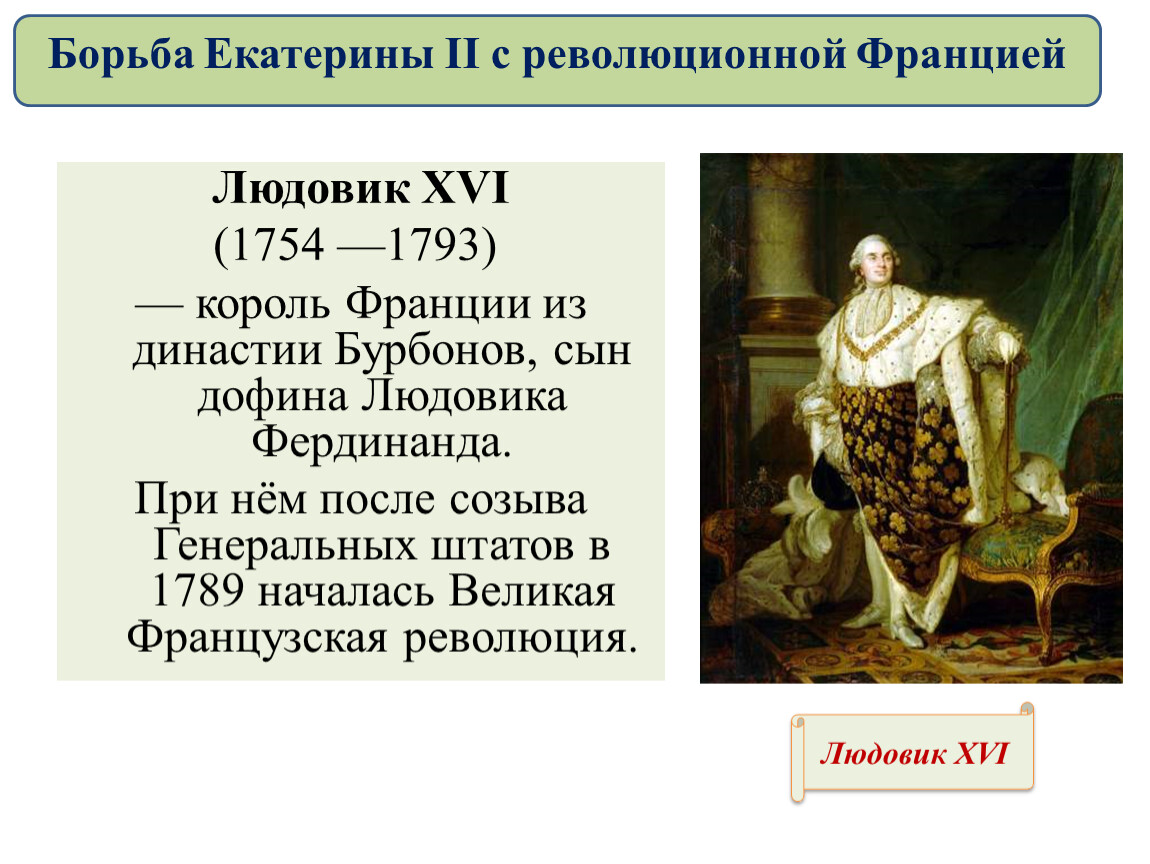 Борьба Екатерины II с революционной Францией

Людовик XVI
(1754 —1793)
— король Франции из династии Бурбонов, сын дофина Людовика Фердинанда.

При нём после созыва Генеральных штатов в 1789 началась Великая Французская революция.

Людовик XVI